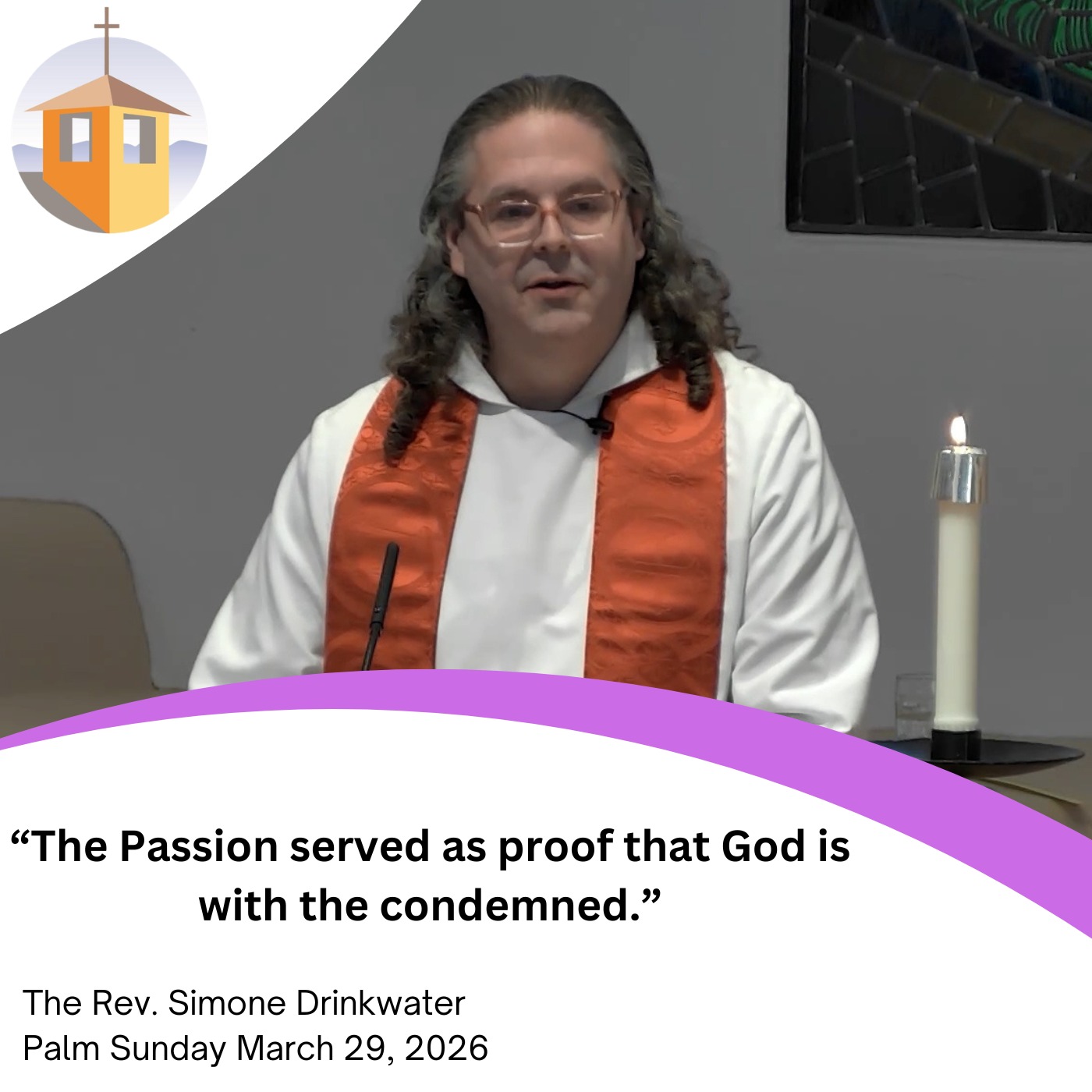 “The Passion served as proof that God is with the condemned.”

The Rev. Simone Drinkwater
Palm Sunday March 29, 2026